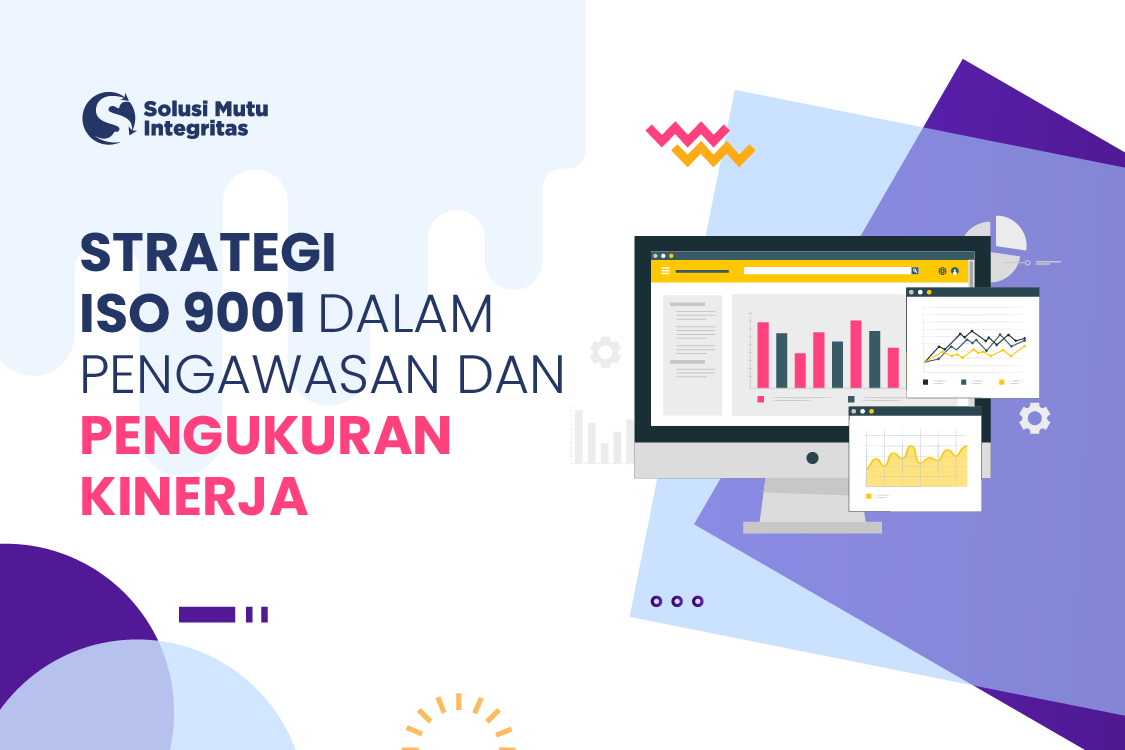 Solusi Mutu Integritas

STRATEGI ISO 9001 DALAM PENGAWASAN DAN PENGUKURAN KINERJA